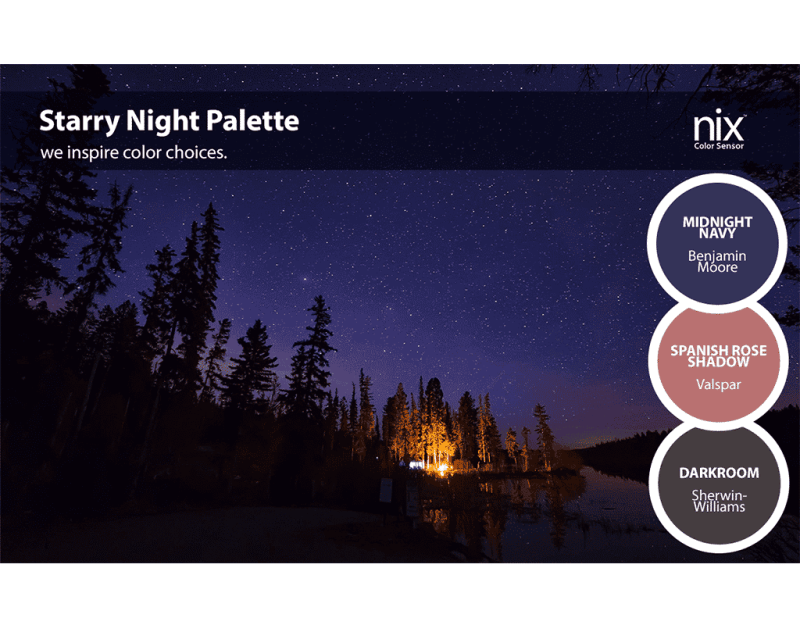 Starry Night Palette
we inspire color choices.

nix™
Color Sensor

MIDNIGHT NAVY
Benjamin Moore

SPANISH ROSE SHADOW
Valspar

DARKROOM
Sherwin-Williams